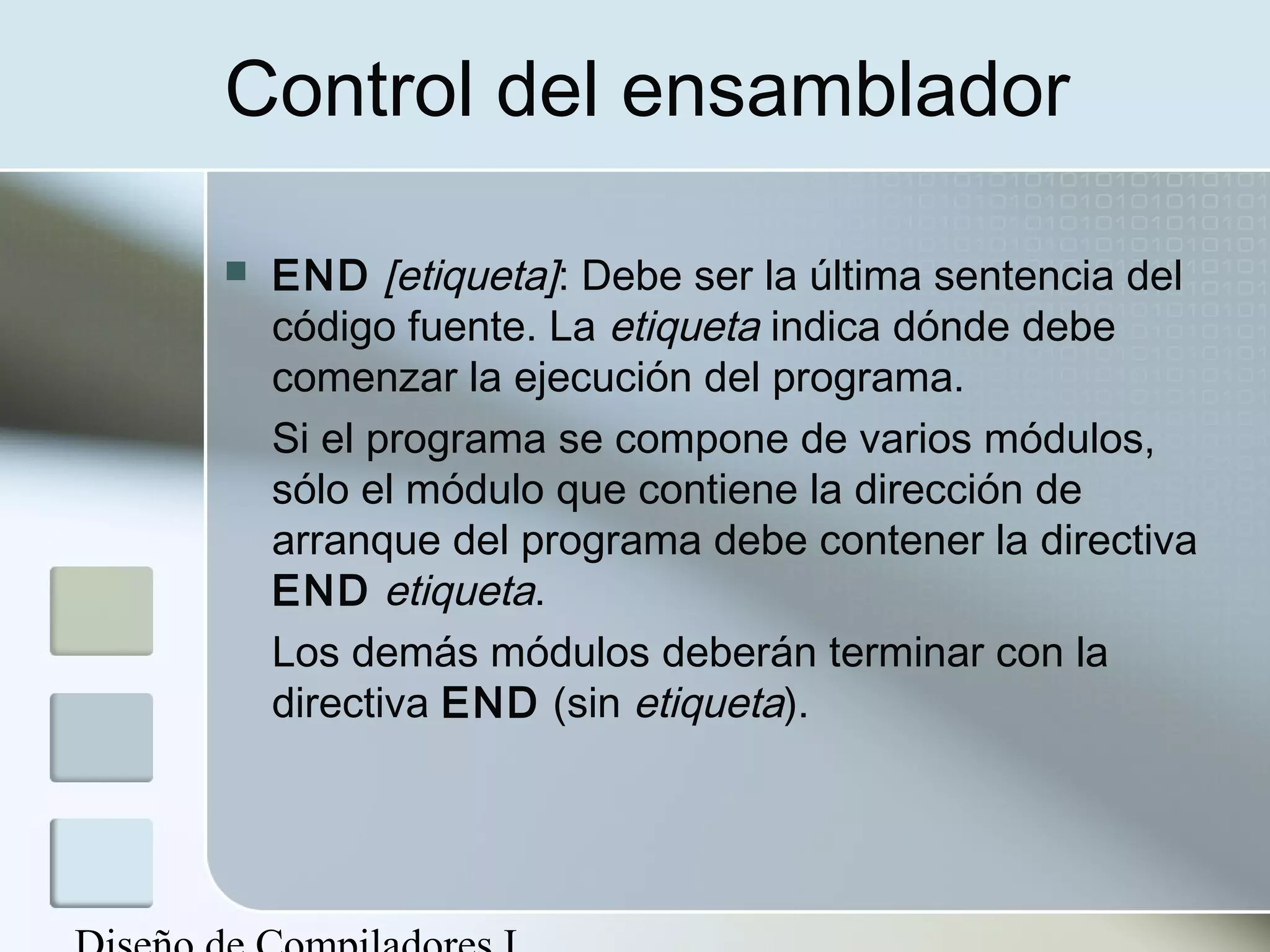 Control del ensamblador

END [etiqueta]: Debe ser la última sentencia del código fuente. La etiqueta indica dónde debe comenzar la ejecución del programa.

Si el programa se compone de varios módulos, sólo el módulo que contiene la dirección de arranque del programa debe contener la directiva END etiqueta.

Los demás módulos deberán terminar con la directiva END (sin etiqueta).

Diseño de Compiladores I